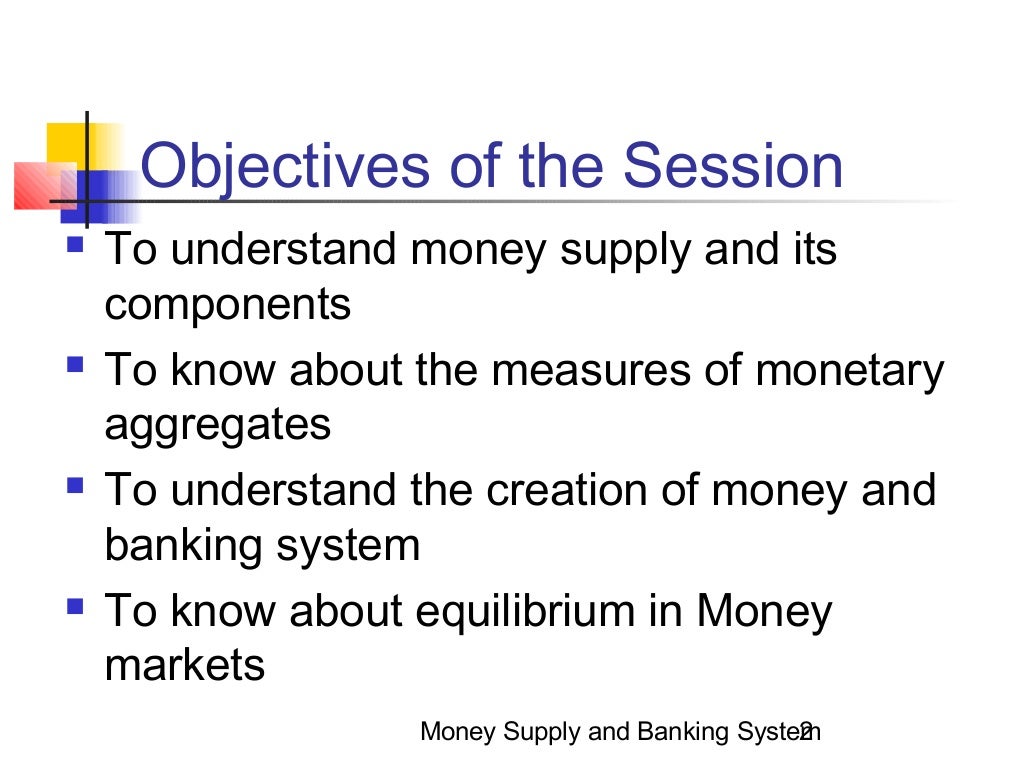 Objectives of the Session

- To understand money supply and its components
- To know about the measures of monetary aggregates
- To understand the creation of money and banking system
- To know about equilibrium in Money markets

Money Supply and Banking System 2